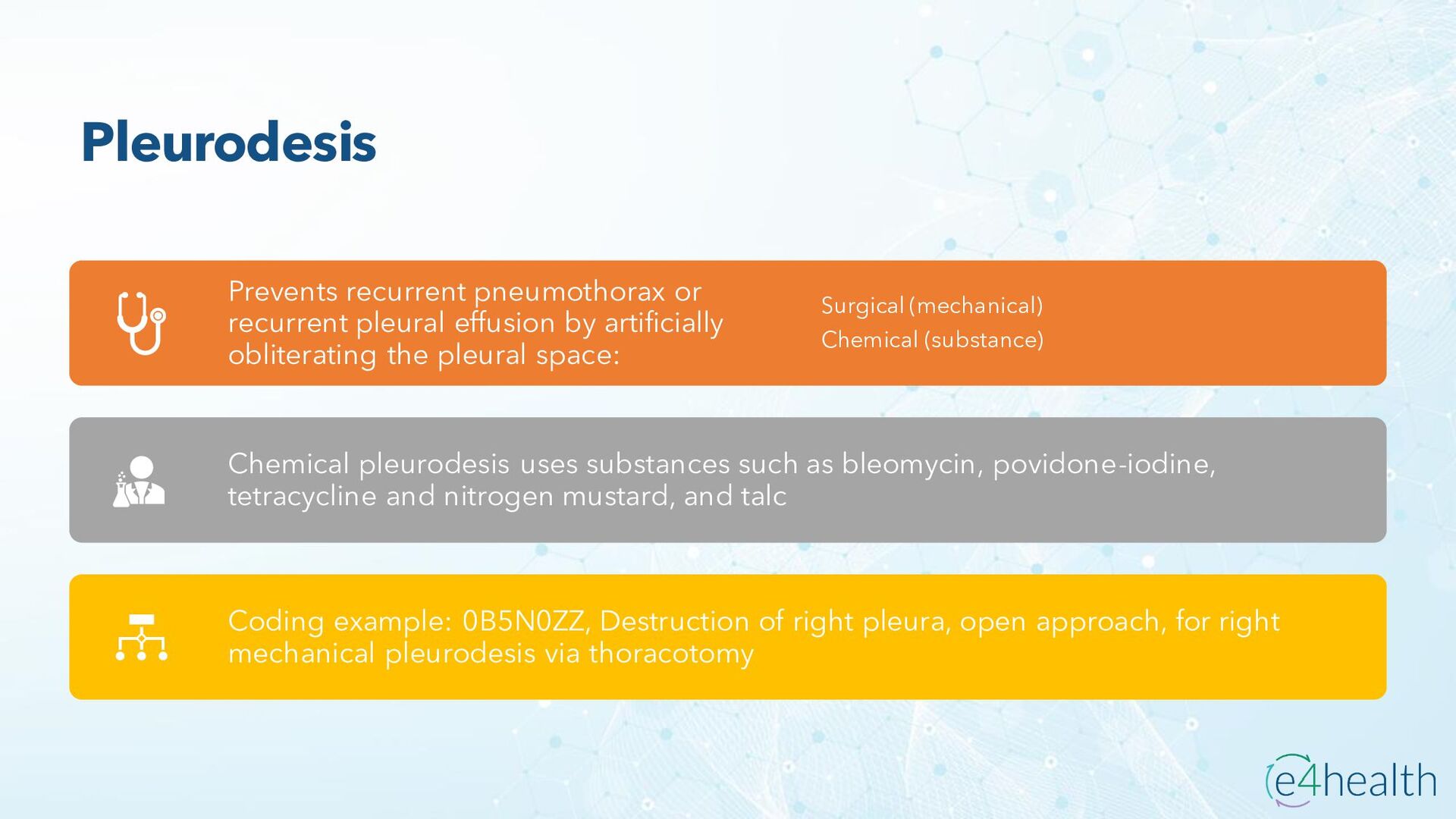 Pleurodesis

Prevents recurrent pneumothorax or recurrent pleural effusion by artificially obliterating the pleural space:

Surgical (mechanical)
Chemical (substance)

Chemical pleurodesis uses substances such as bleomycin, povidone-iodine, tetracycline and nitrogen mustard, and talc

Coding example: 0B5N0ZZ, Destruction of right pleura, open approach, for right mechanical pleurodesis via thoracotomy

e4health